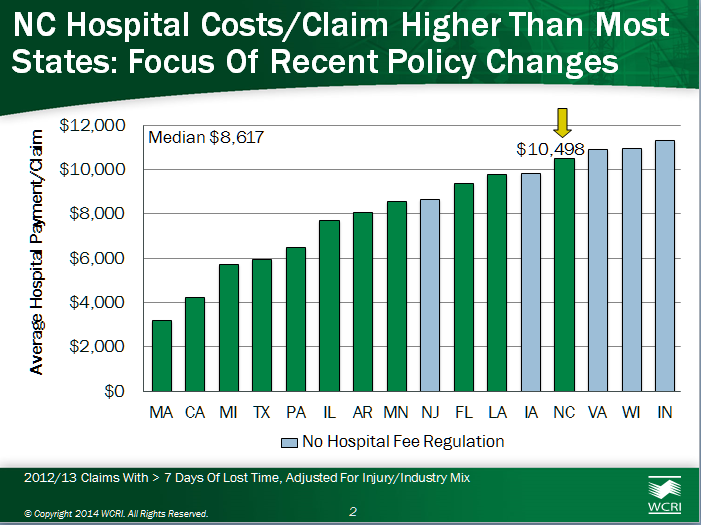 NC Hospital Costs/Claim Higher Than Most States: Focus Of Recent Policy Changes

Average Hospital Payment/Claim

$12,000
$10,000
$8,000
$6,000
$4,000
$2,000
$0

Median $8,617

$10,498

MA CA MI TX PA IL AR MN NJ FL LA IA NC VA WI IN

No Hospital Fee Regulation

2012/13 Claims With > 7 Days Of Lost Time, Adjusted For Injury/Industry Mix

© Copyright 2014 WCRI. All Rights Reserved.

2

WCRI